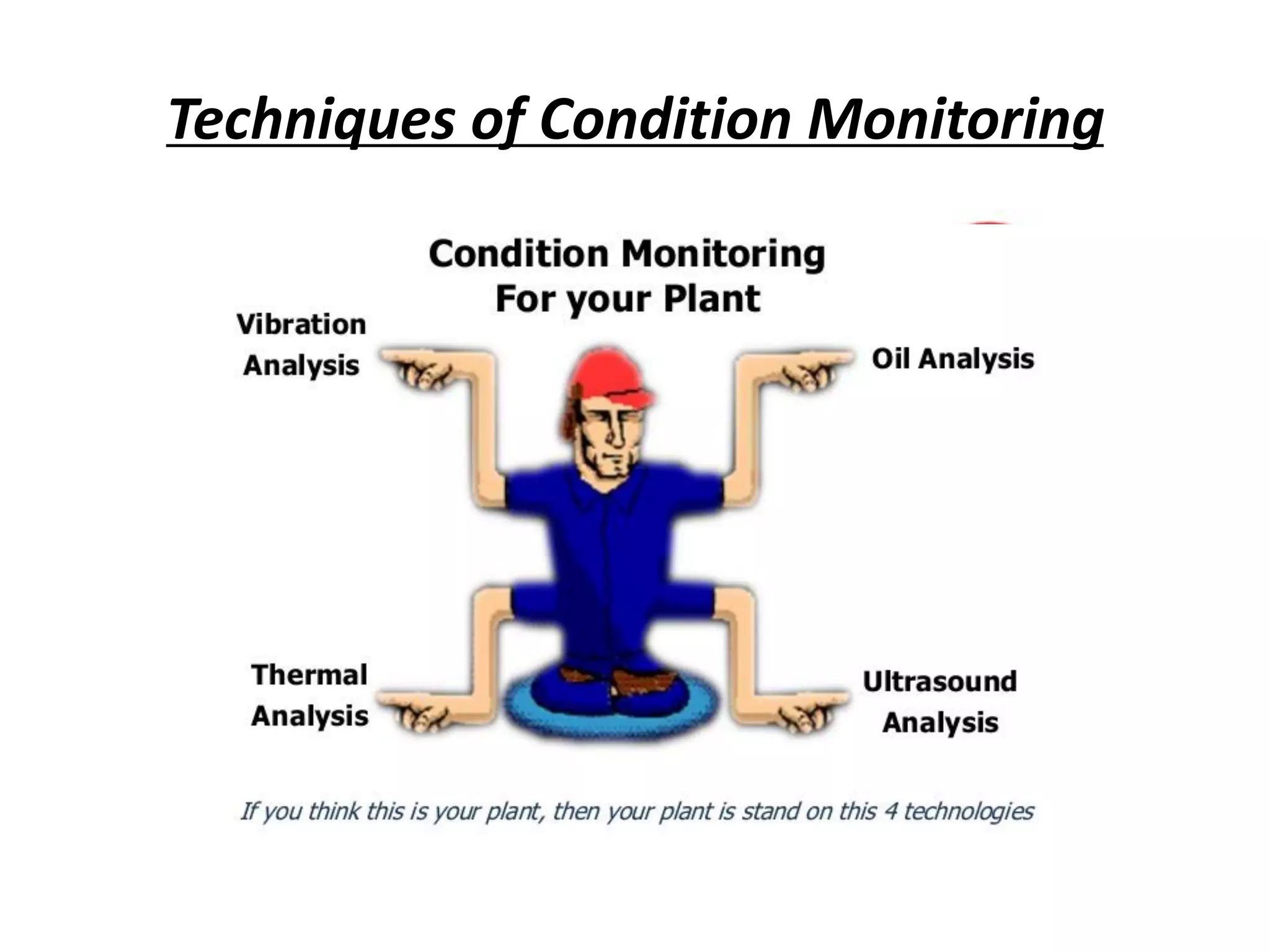 Techniques of Condition Monitoring

Condition Monitoring
For your Plant

Vibration Analysis

Oil Analysis

Thermal Analysis

Ultrasound Analysis

If you think this is your plant, then your plant is stand on this 4 technologies